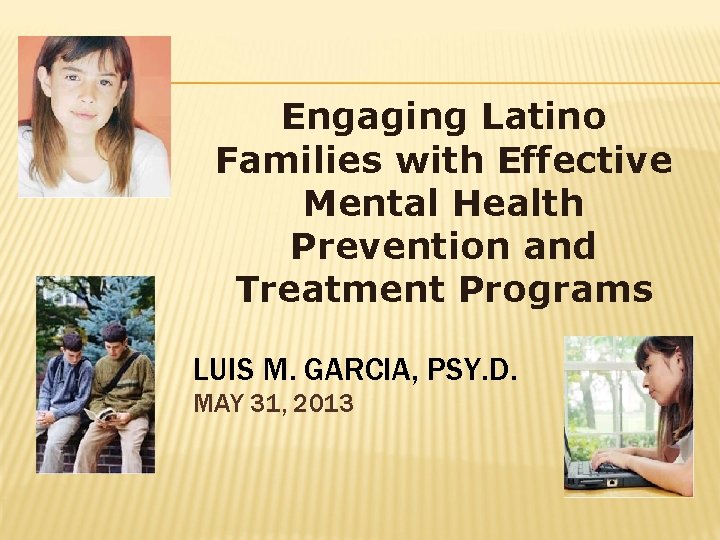 Engaging Latino Families with Effective Mental Health Prevention and Treatment Programs

LUIS M. GARCIA, PSY.D.
MAY 31, 2013